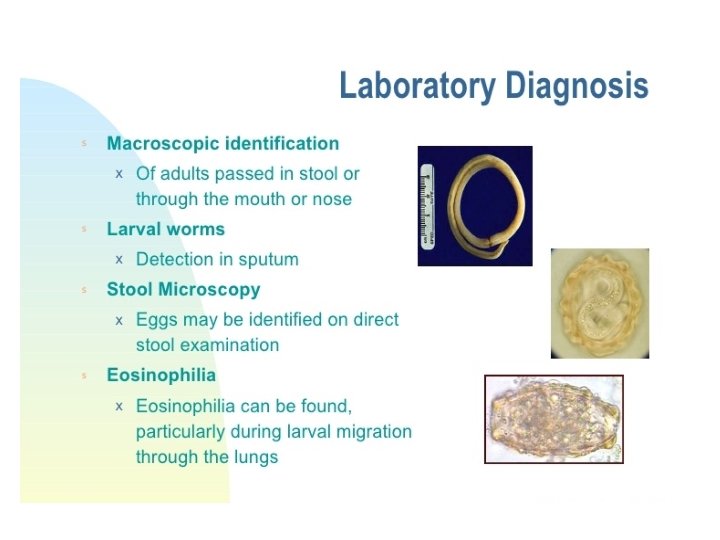 Laboratory Diagnosis

s Macroscopic identification
x Of adults passed in stool or through the mouth or nose

s Larval worms
x Detection in sputum

s Stool Microscopy
x Eggs may be identified on direct stool examination

s Eosinophilia
x Eosinophilia can be found, particularly during larval migration through the lungs